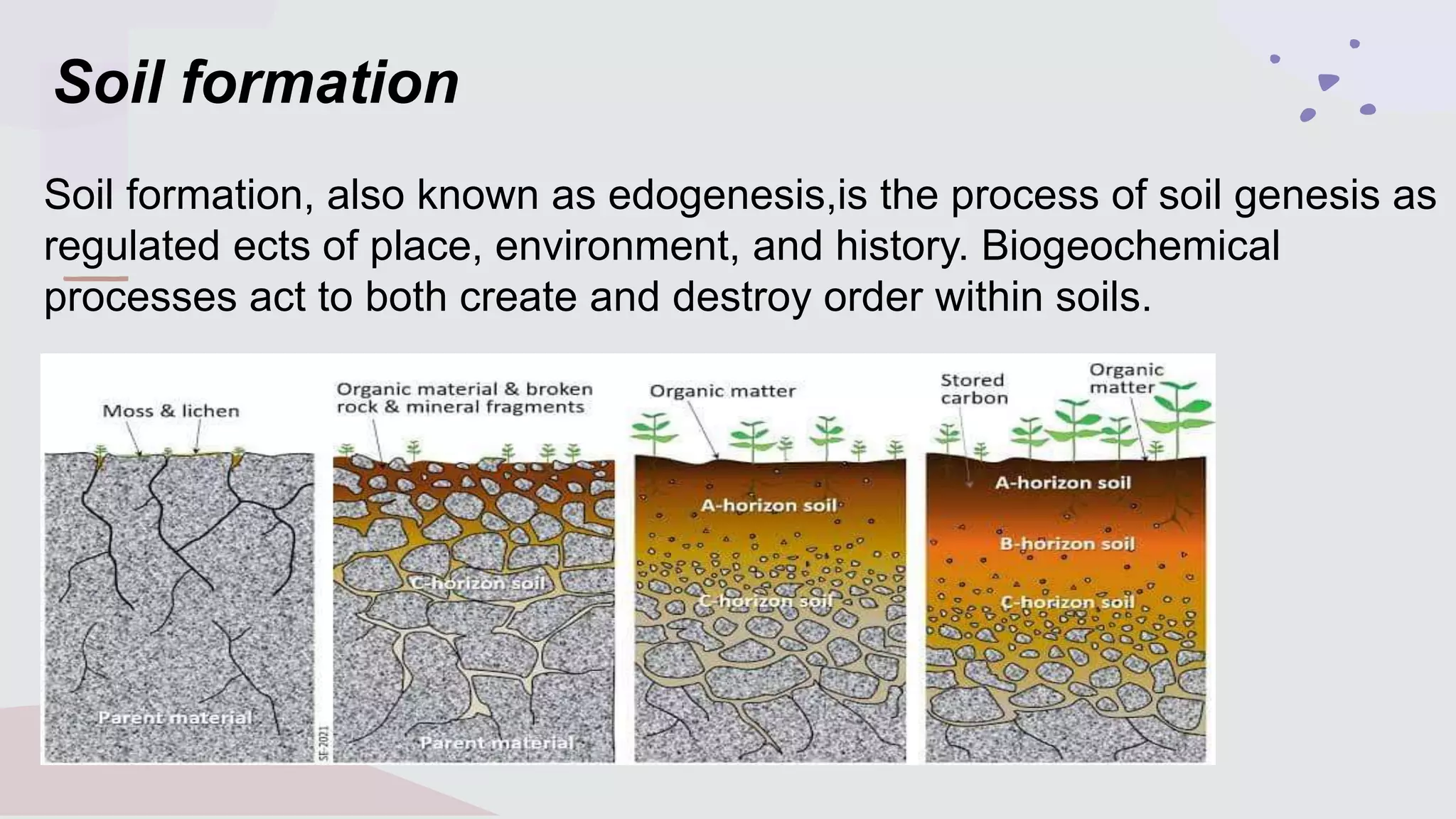 Soil formation

Soil formation, also known as edogenesis,is the process of soil genesis as regulated ects of place, environment, and history. Biogeochemical processes act to both create and destroy order within soils.

Moss & lichen

Parent material

SF-2021

Organic material & broken rock & mineral fragments

C-horizon soil

Parent material

Organic matter

A-horizon soil

C-horizon soil

Stored carbon

Organic matter

A-horizon soil

B-horizon soil

C-horizon soil